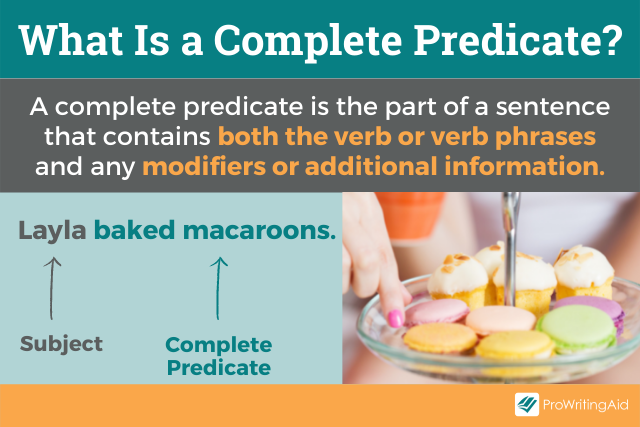 What Is a Complete Predicate?

A complete predicate is the part of a sentence that contains both the verb or verb phrases and any modifiers or additional information.

Layla baked macaroons.

Subject

Complete Predicate

ProWritingAid